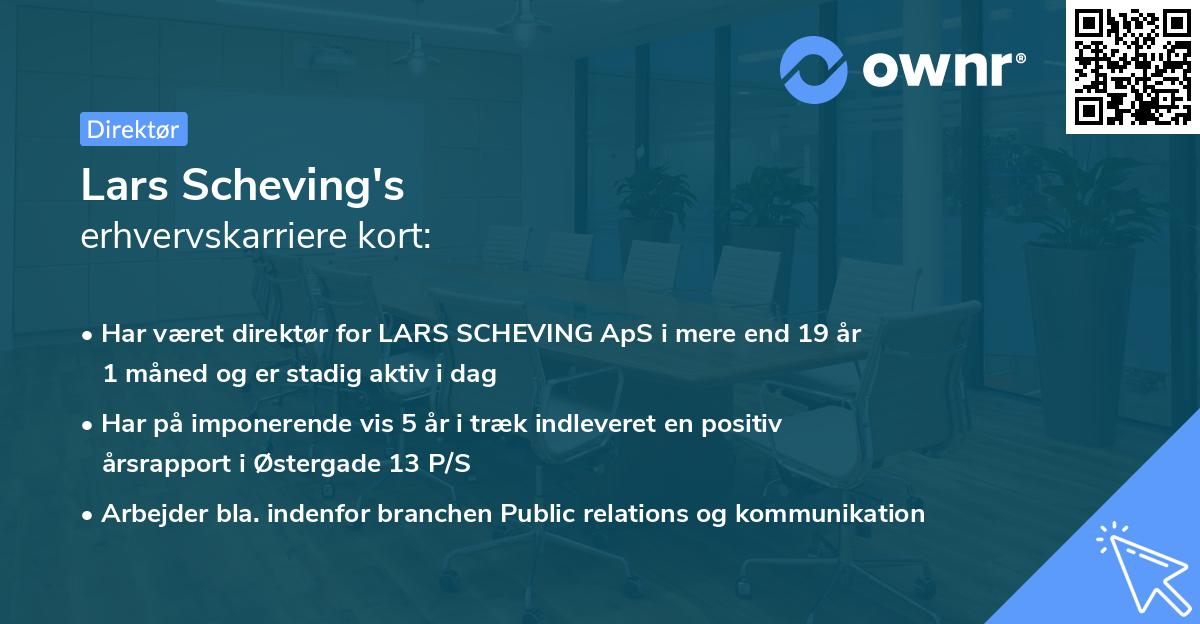 ownr®

Direktør

Lars Scheving's
erhvervskarriere kort:

• Har været direktør for LARS SCHEVING ApS i mere end 19 år 1 måned og er stadig aktiv i dag

• Har på imponerende vis 5 år i træk indleveret en positiv årsrapport i Østergade 13 P/S

• Arbejder bla. indenfor branchen Public relations og kommunikation